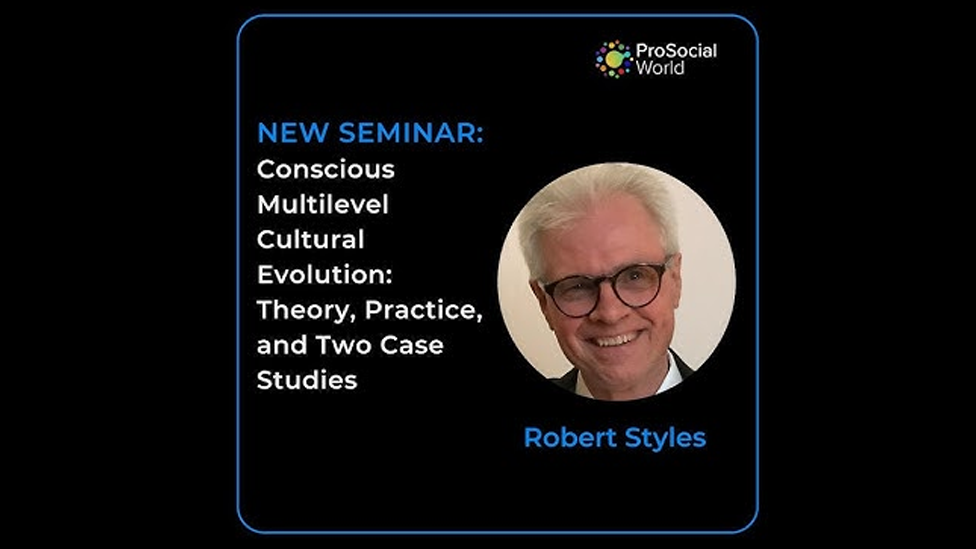 ProSocial World

NEW SEMINAR: Conscious Multilevel Cultural Evolution: Theory, Practice, and Two Case Studies

Robert Styles